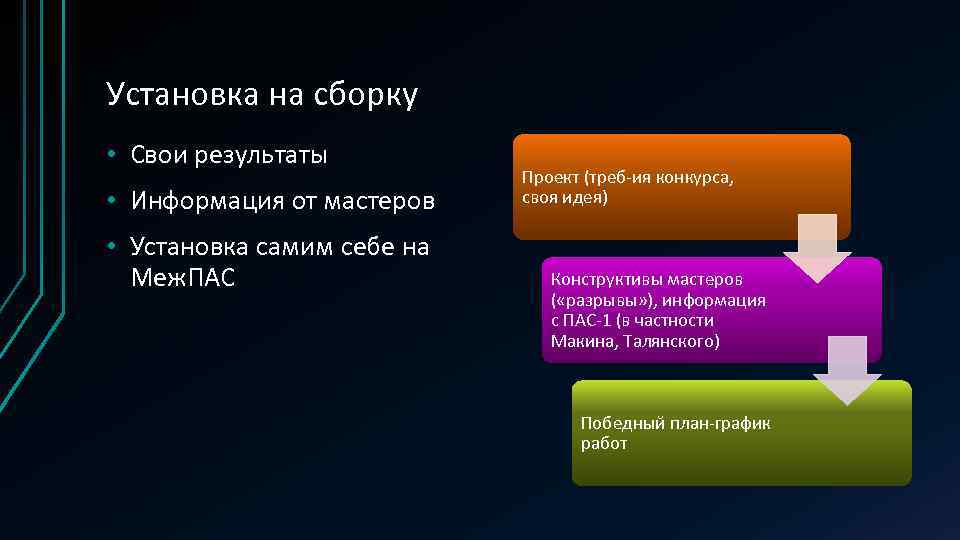 Установка на сборку

• Свои результаты
• Информация от мастеров
• Установка самим себе на МежПАС

Проект (треб-ия конкурса, своя идея)

Конструктивы мастеров («разрывы»), информация с ПАС-1 (в частности Макина, Талянского)

Победный план-график работ